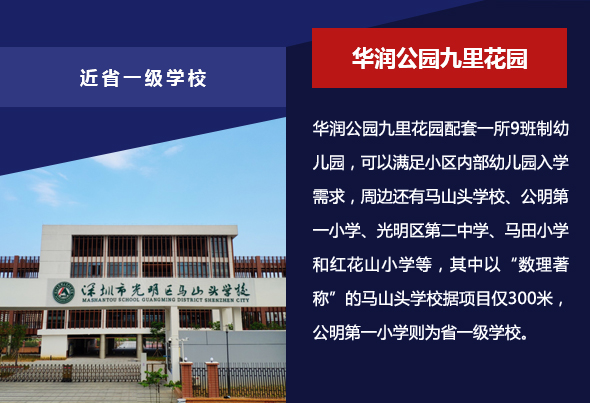 近省一级学校

深圳市光明区马山头学校
MASHANTOU SCHOOL GUANGMING DISTRICT SHENZHEN CITY

华润公园九里花园

华润公园九里花园配套一所9班制幼儿园，可以满足小区内部幼儿园入学需求，周边还有马山头学校、公明第一小学、光明区第二中学、马田小学和红花山小学等，其中以“数理著称”的马山头学校据项目仅300米，公明第一小学则为省一级学校。